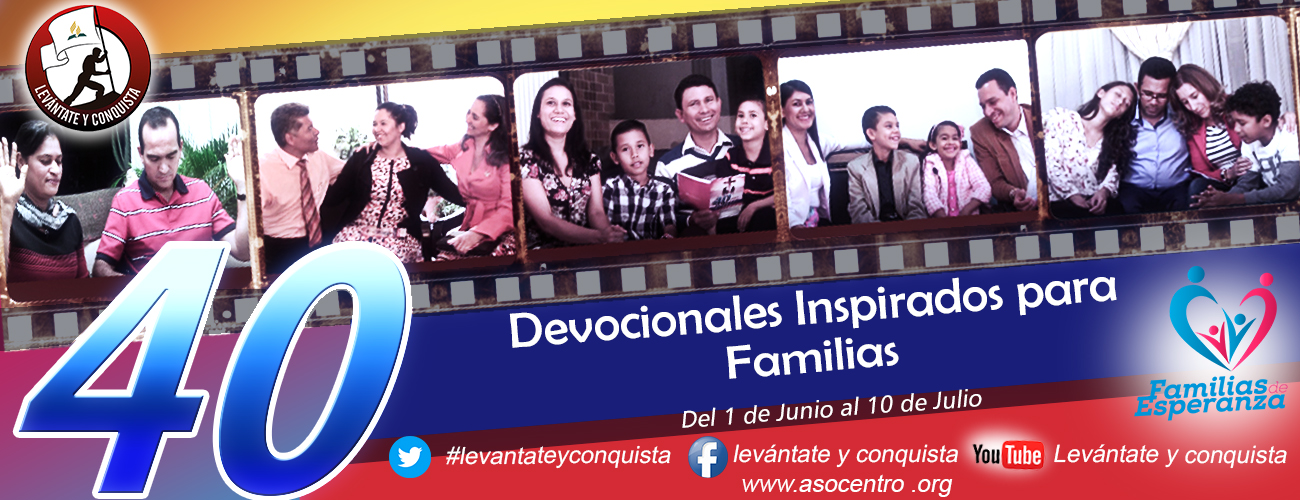 LEVÁNTATE Y CONQUISTA

40

Devocionales Inspirados para Familias

Del 1 de Junio al 10 de Julio

Familias de Esperanza

#levantateyconquista levántate y conquista YouTube Levántate y conquista

www.asocentro .org